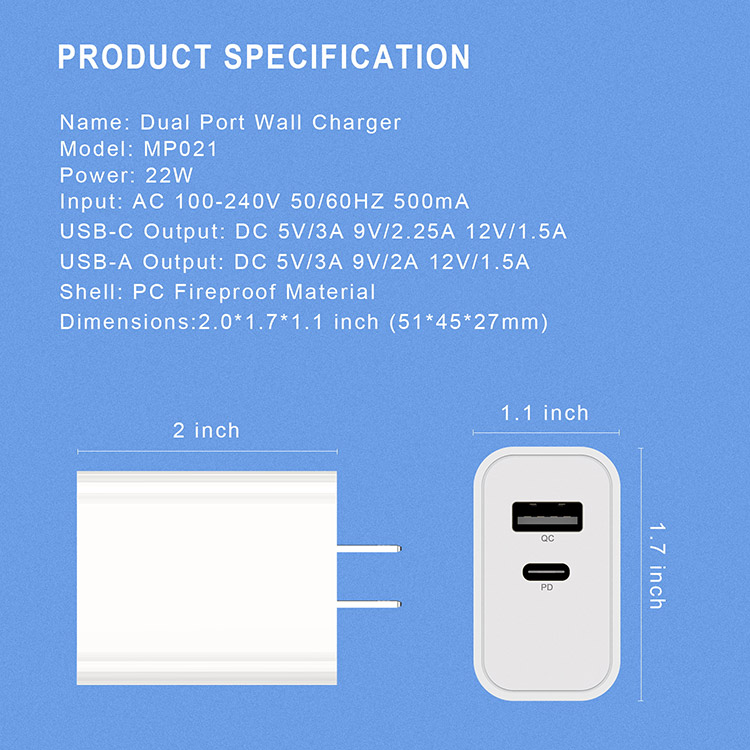 PRODUCT SPECIFICATION

Name: Dual Port Wall Charger
Model: MP021
Power: 22W
Input: AC 100-240V 50/60HZ 500mA
USB-C Output: DC 5V/3A 9V/2.25A 12V/1.5A
USB-A Output: DC 5V/3A 9V/2A 12V/1.5A
Shell: PC Fireproof Material
Dimensions:2.0*1.7*1.1 inch (51*45*27mm)

2 inch

1.1 inch

QC

PD

1.7 inch